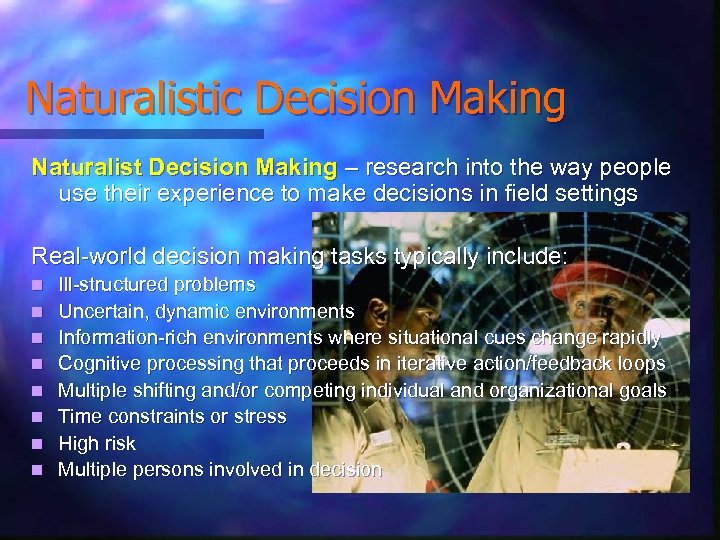 Naturalistic Decision Making

Naturalist Decision Making – research into the way people use their experience to make decisions in field settings

Real-world decision making tasks typically include:

- Ill-structured problems
- Uncertain, dynamic environments
- Information-rich environments where situational cues change rapidly
- Cognitive processing that proceeds in iterative action/feedback loops
- Multiple shifting and/or competing individual and organizational goals
- Time constraints or stress
- High risk
- Multiple persons involved in decision